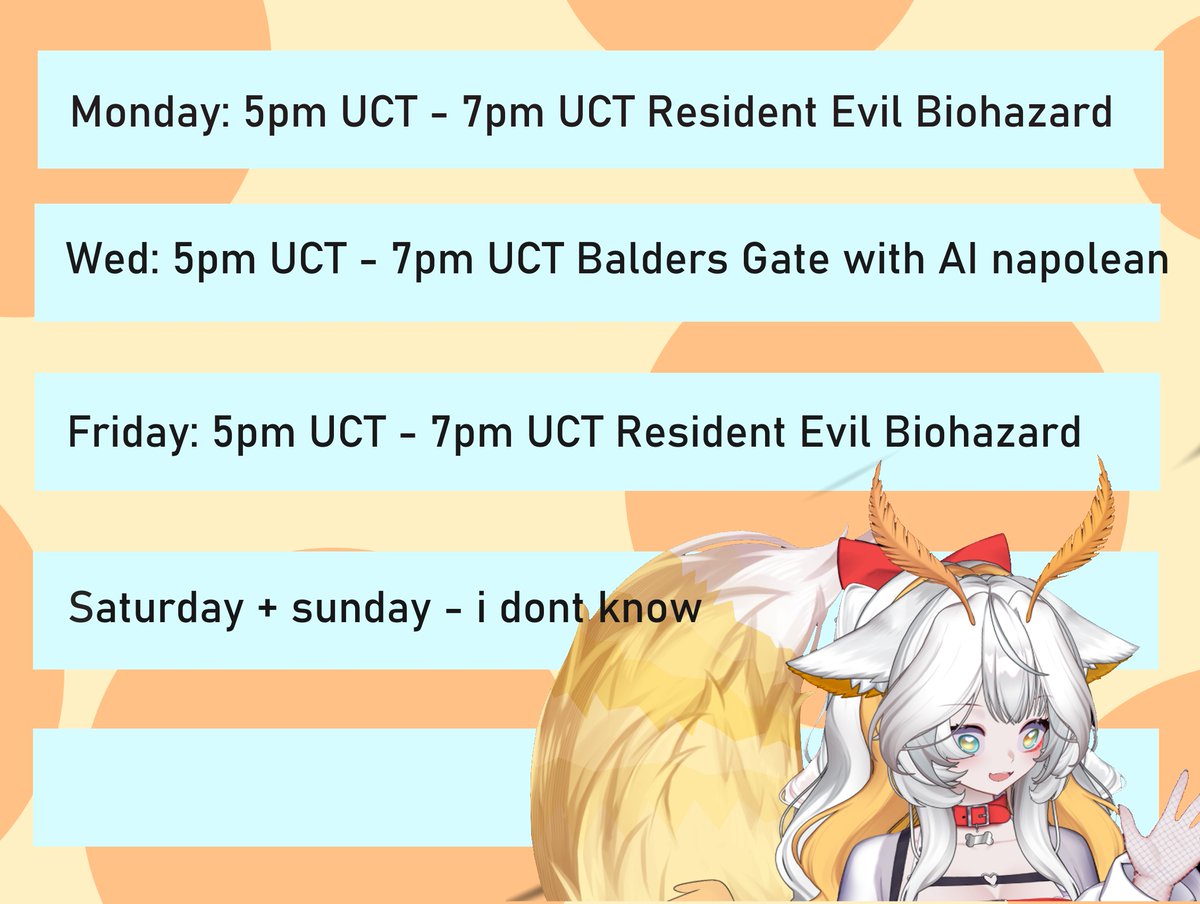 Monday: 5pm UCT - 7pm UCT Resident Evil Biohazard

Wed: 5pm UCT - 7pm UCT Balders Gate with AI napolean

Friday: 5pm UCT - 7pm UCT Resident Evil Biohazard

Saturday + sunday - i dont know